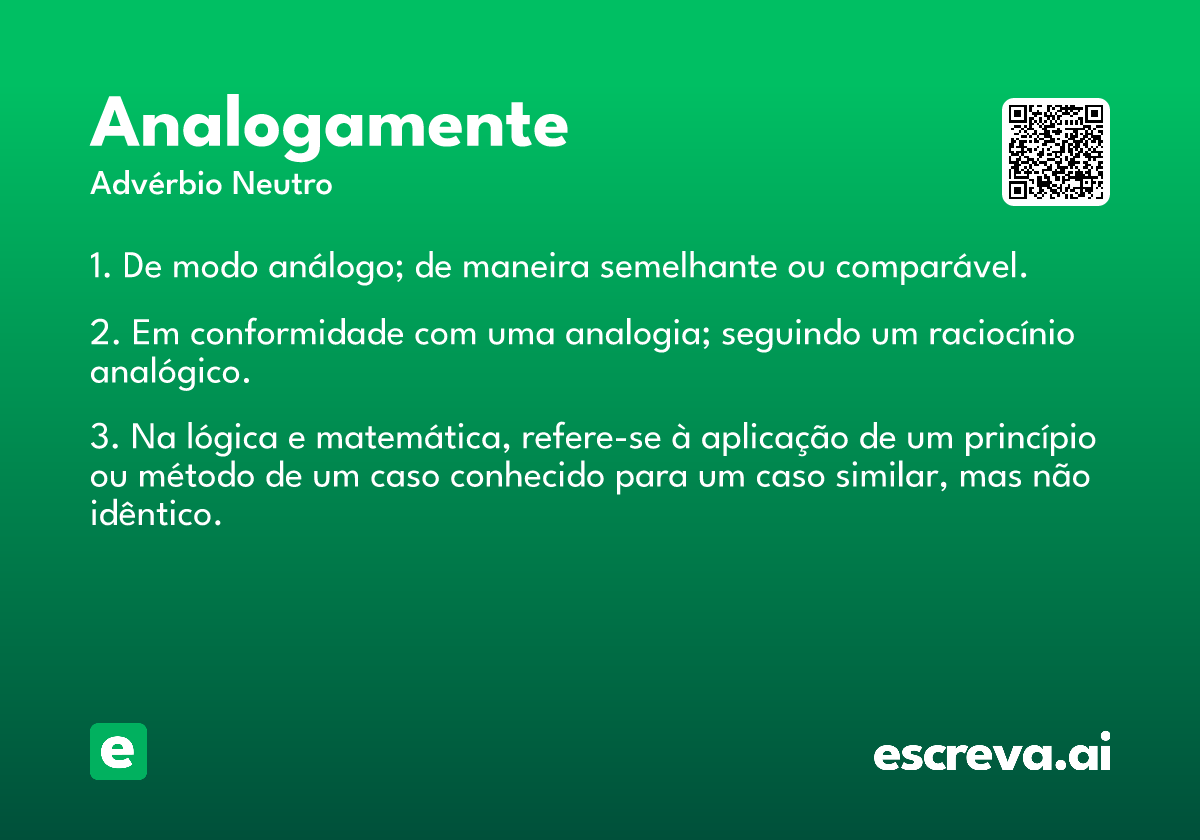 Analogamente
Advérbio Neutro

1. De modo análogo; de maneira semelhante ou comparável.

2. Em conformidade com uma analogia; seguindo um raciocínio analógico.

3. Na lógica e matemática, refere-se à aplicação de um princípio ou método de um caso conhecido para um caso similar, mas não idêntico.

e

escreva.ai